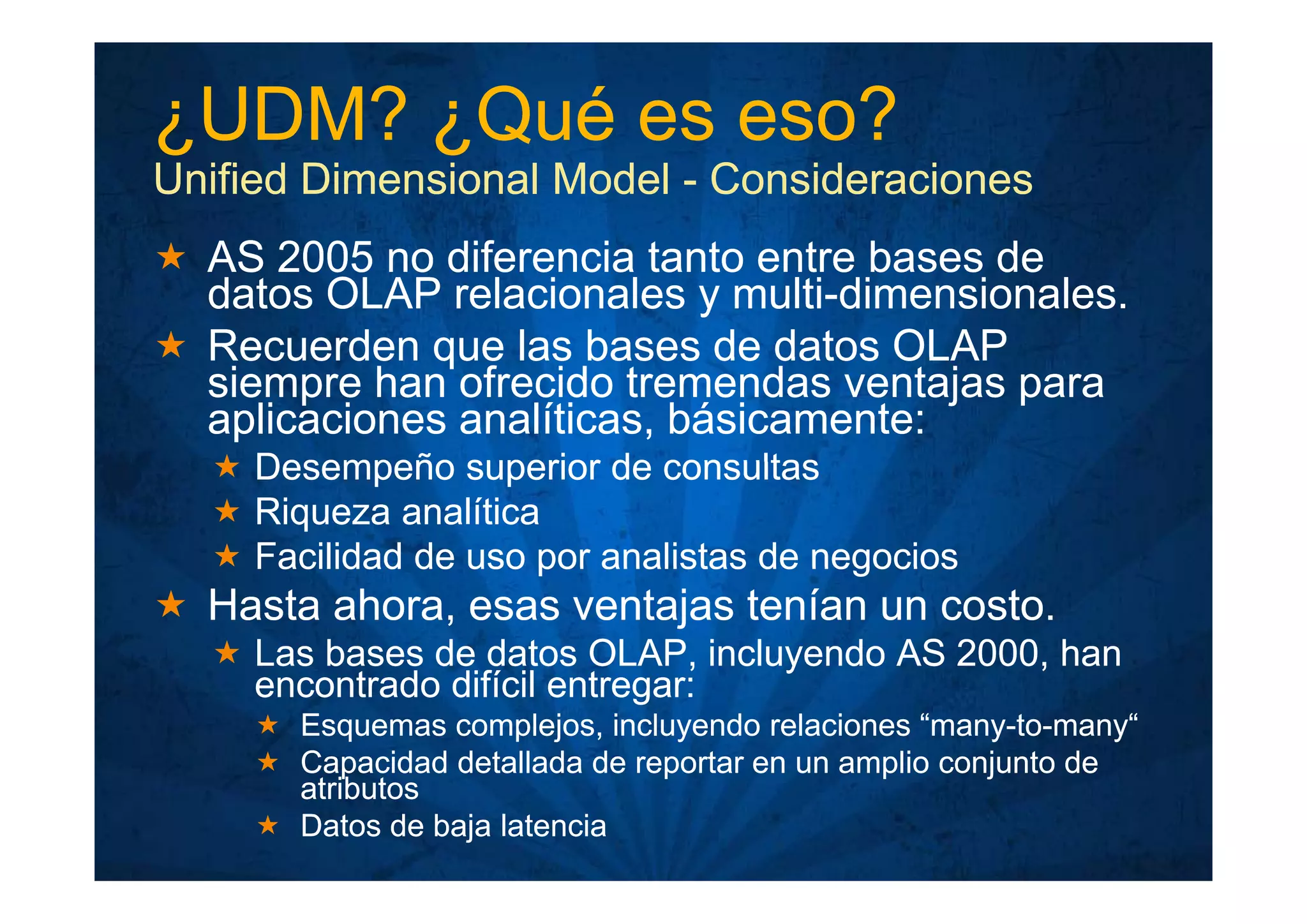 ¿UDM? ¿Qué es eso?
Unified Dimensional Model - Consideraciones

★ AS 2005 no diferencia tanto entre bases de datos OLAP relacionales y multi-dimensionales.
★ Recuerden que las bases de datos OLAP siempre han ofrecido tremendas ventajas para aplicaciones analíticas, básicamente:
★ Desempeño superior de consultas
★ Riqueza analítica
★ Facilidad de uso por analistas de negocios
★ Hasta ahora, esas ventajas tenían un costo.
★ Las bases de datos OLAP, incluyendo AS 2000, han encontrado difícil entregar:
★ Esquemas complejos, incluyendo relaciones “many-to-many“
★ Capacidad detallada de reportar en un amplio conjunto de atributos
★ Datos de baja latencia